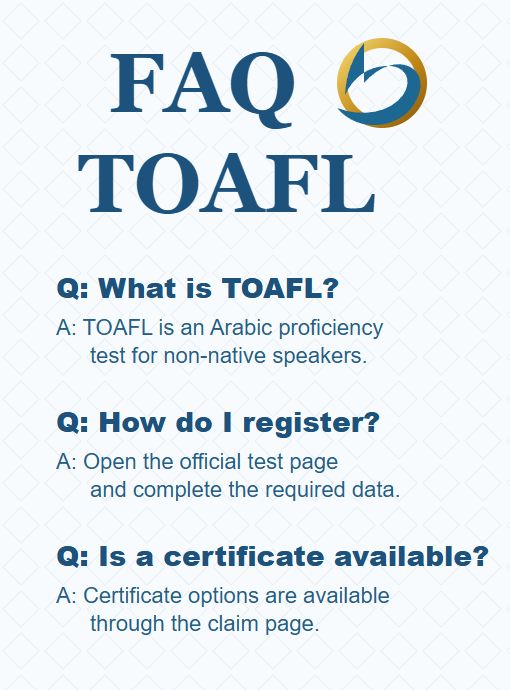 FAQ
TOAFL

Q: What is TOAFL?

A: TOAFL is an Arabic proficiency test for non-native speakers.

Q: How do I register?

A: Open the official test page and complete the required data.

Q: Is a certificate available?

A: Certificate options are available through the claim page.